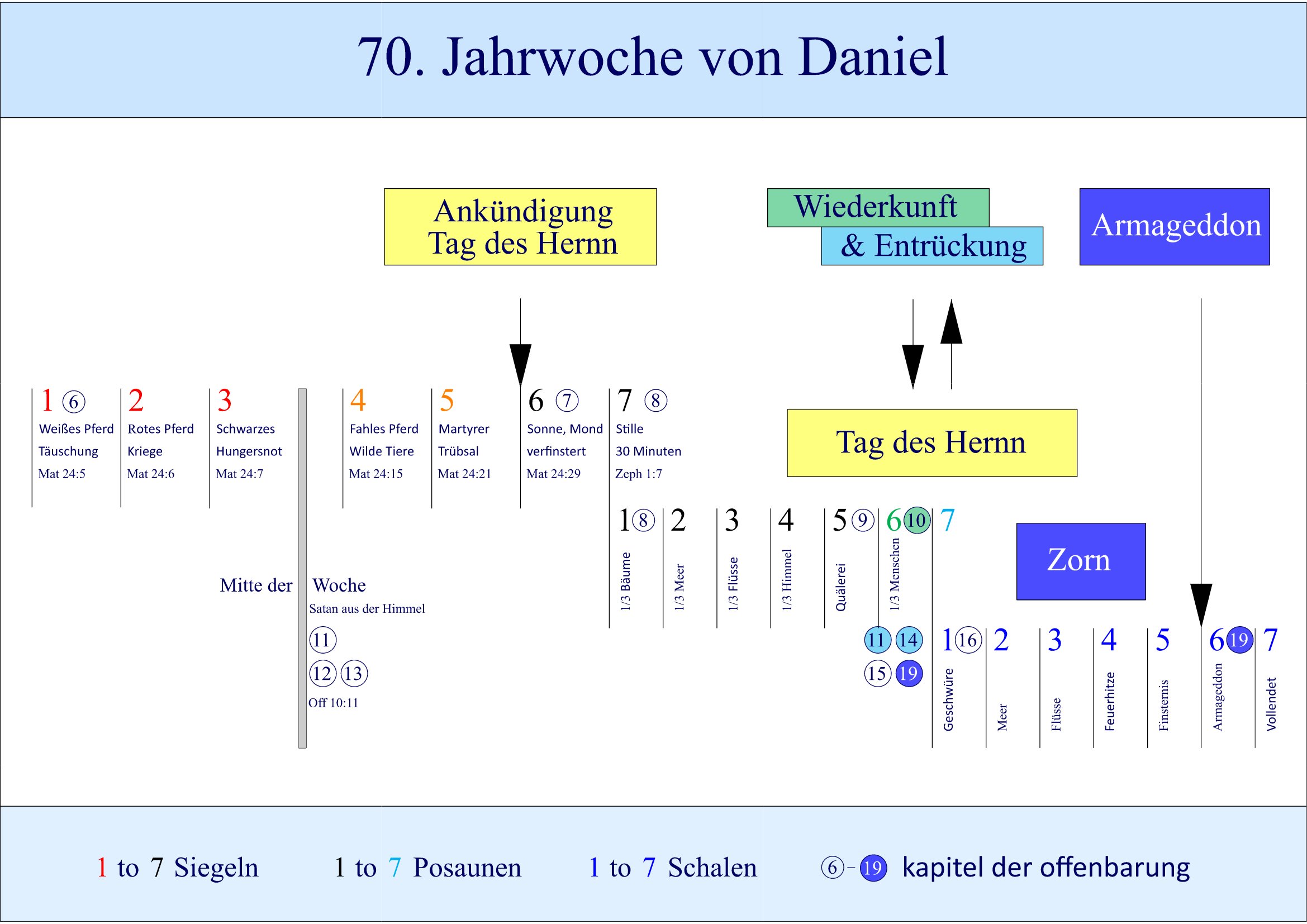 70. Jahrwoche von Daniel

Ankündigung
Tag des Hernn

Wiederkunft
& Entrückung

Armageddon

1 6
Weißes Pferd
Täuschung
Mat 24:5

2
Rotes Pferd
Kriege
Mat 24:6

3
Schwarzes
Hungersnot
Mat 24:7

4
Fahles Pferd
Wilde Tiere
Mat 24:15

5
Martyrer
Trübsal
Mat 24:21

6 7
Sonne, Mond
verfinstert
Mat 24:29

7 8
Stille
30 Minuten
Zeph 1:7

Tag des Hernn

1 8
1/3 Bäume

2
1/3 Meer

3
1/3 Flüsse

4
1/3 Himmel

5 9
Quälerei

6 10
1/3 Menschen

7

Zorn

Mitte der Woche
Satan aus der Himmel
11
12 13
Off 10:11

11 14
15 19

1 16
Geschwüre

2
Meer

3
Flüsse

4
Feuerhitze

5
Finsternis

6 19
Armageddon

7
Vollendet

1 to 7 Siegeln 1 to 7 Posaunen 1 to 7 Schalen 6 - 19 kapitel der offenbarung